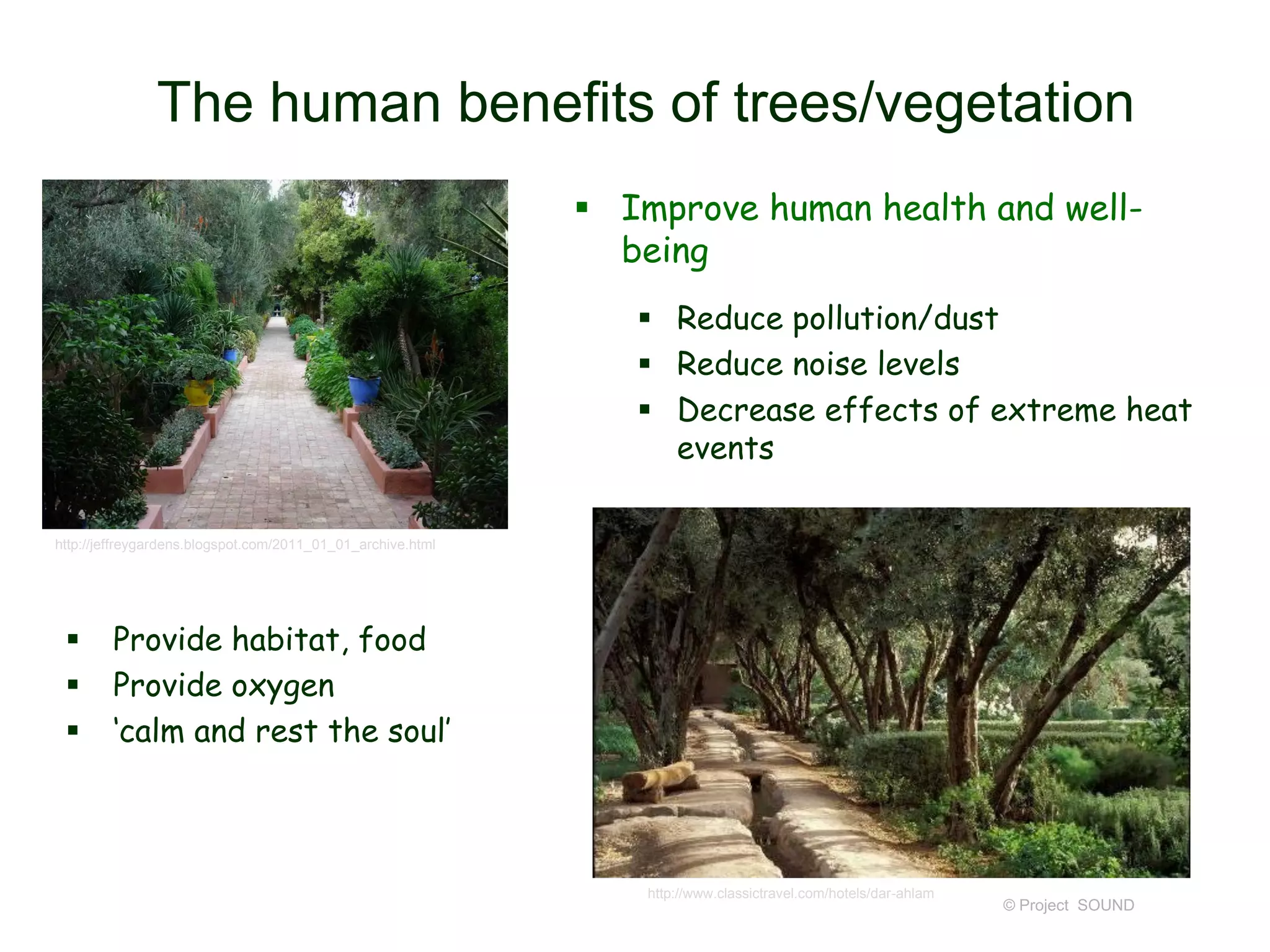 The human benefits of trees/vegetation

▪ Improve human health and well-being

▪ Reduce pollution/dust
▪ Reduce noise levels
▪ Decrease effects of extreme heat events

http://jeffreygardens.blogspot.com/2011_01_01_archive.html

▪ Provide habitat, food
▪ Provide oxygen
▪ 'calm and rest the soul'

http://www.classictravel.com/hotels/dar-ahlam

© Project SOUND